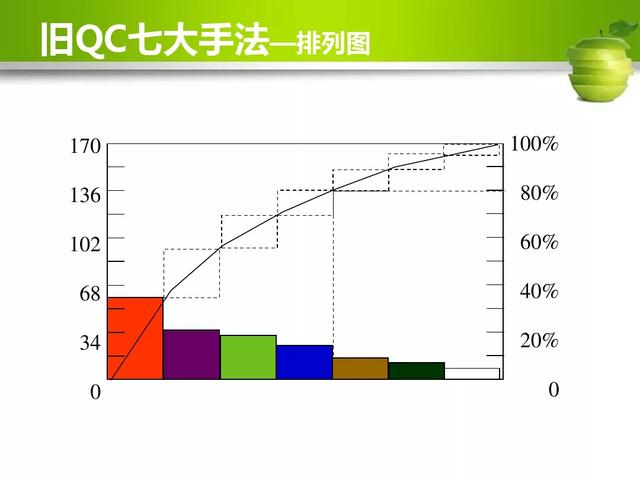 旧QC七大手法—排列图

170
136
102
68
34
0

100%
80%
60%
40%
20%
0